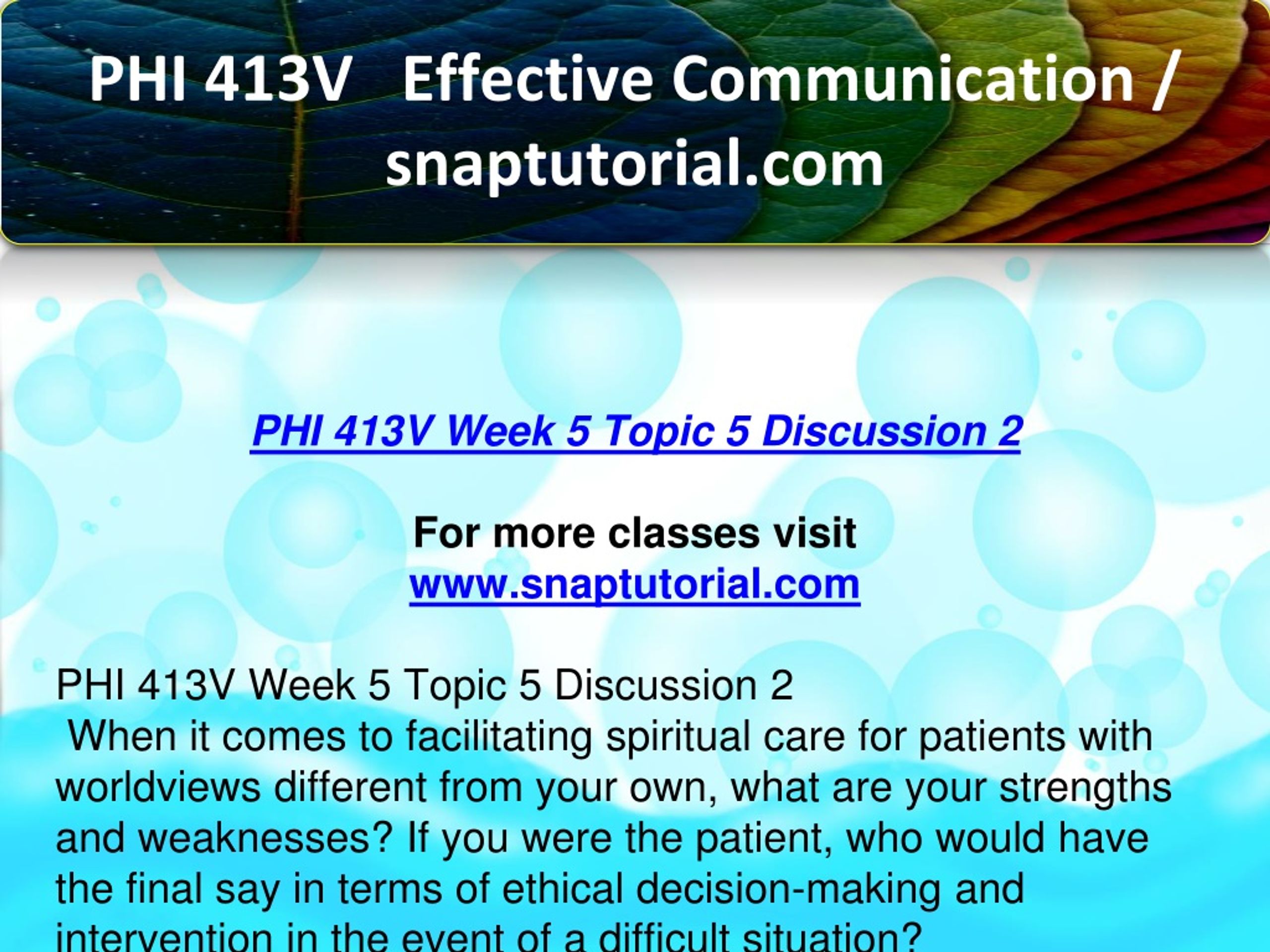 PHI 413V Effective Communication / snaptutorial.com

PHI 413V Week 5 Topic 5 Discussion 2

For more classes visit
www.snaptutorial.com

PHI 413V Week 5 Topic 5 Discussion 2
When it comes to facilitating spiritual care for patients with worldviews different from your own, what are your strengths and weaknesses? If you were the patient, who would have the final say in terms of ethical decision-making and intervention in the event of a difficult situation?